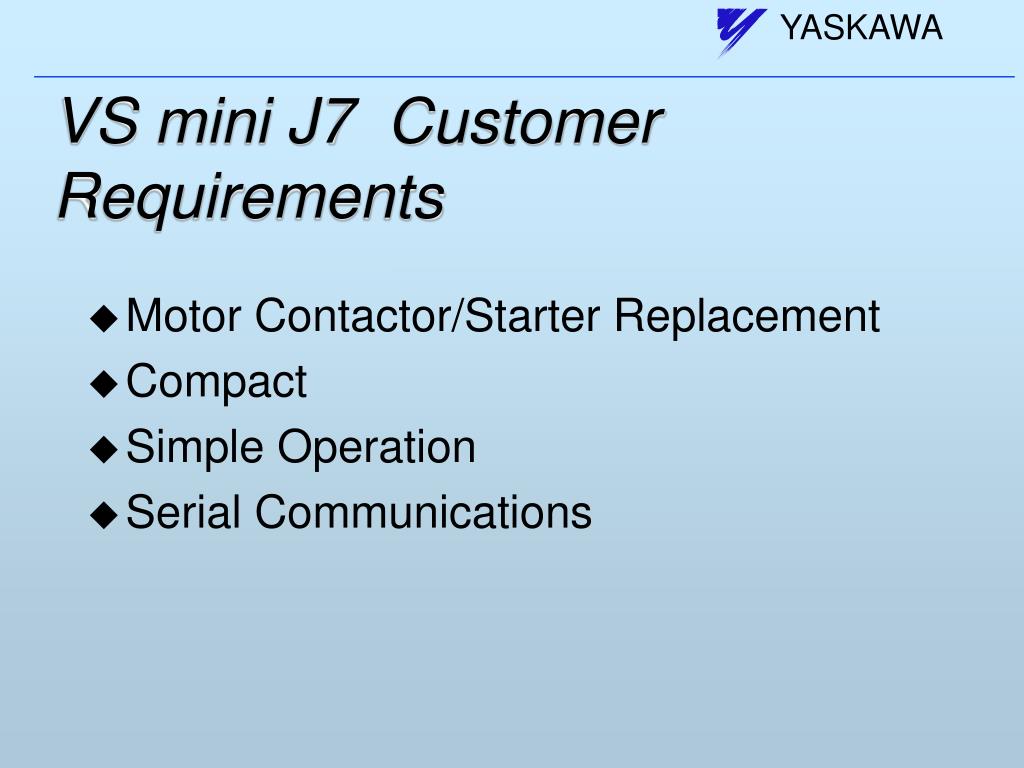 YASKAWA

VS mini J7 Customer Requirements

◆ Motor Contactor/Starter Replacement
◆ Compact
◆ Simple Operation
◆ Serial Communications